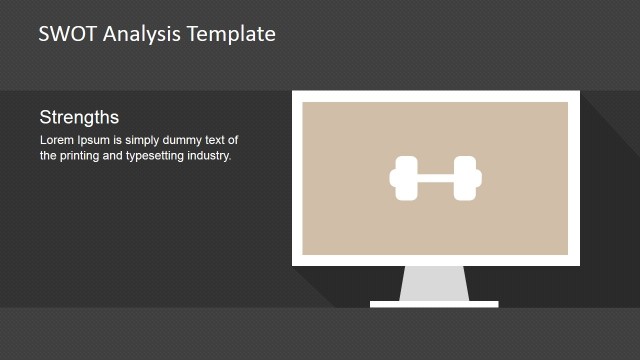 SWOT Analysis Template

Strengths

Lorem Ipsum is simply dummy text of the printing and typesetting industry.